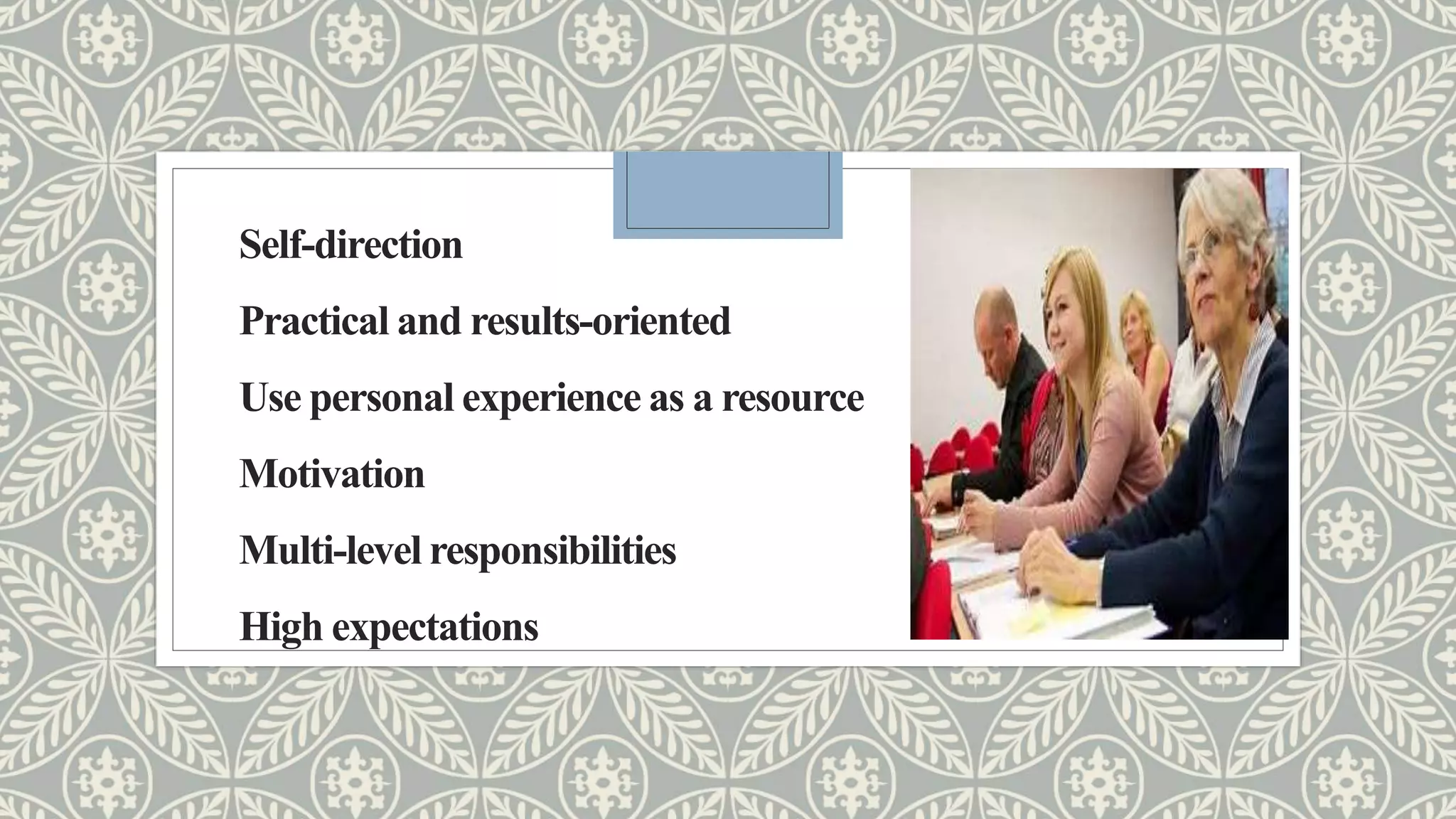 Self-direction

Practical and results-oriented

Use personal experience as a resource

Motivation

Multi-level responsibilities

High expectations